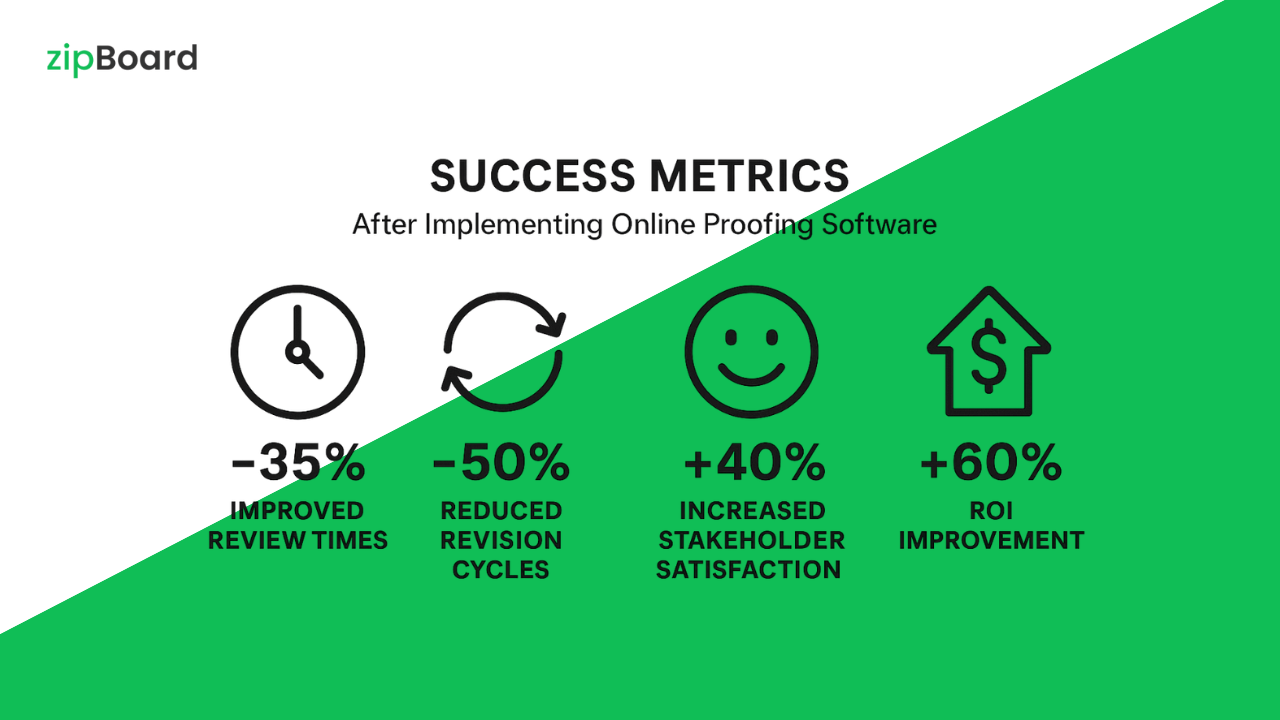 zipBoard

SUCCESS METRICS

After Implementing Online Proofing Software

-35%
IMPROVED REVIEW TIMES

-50%
REDUCED REVISION CYCLES

+40%
INCREASED STAKEHOLDER SATISFACTION

+60%
ROI IMPROVEMENT